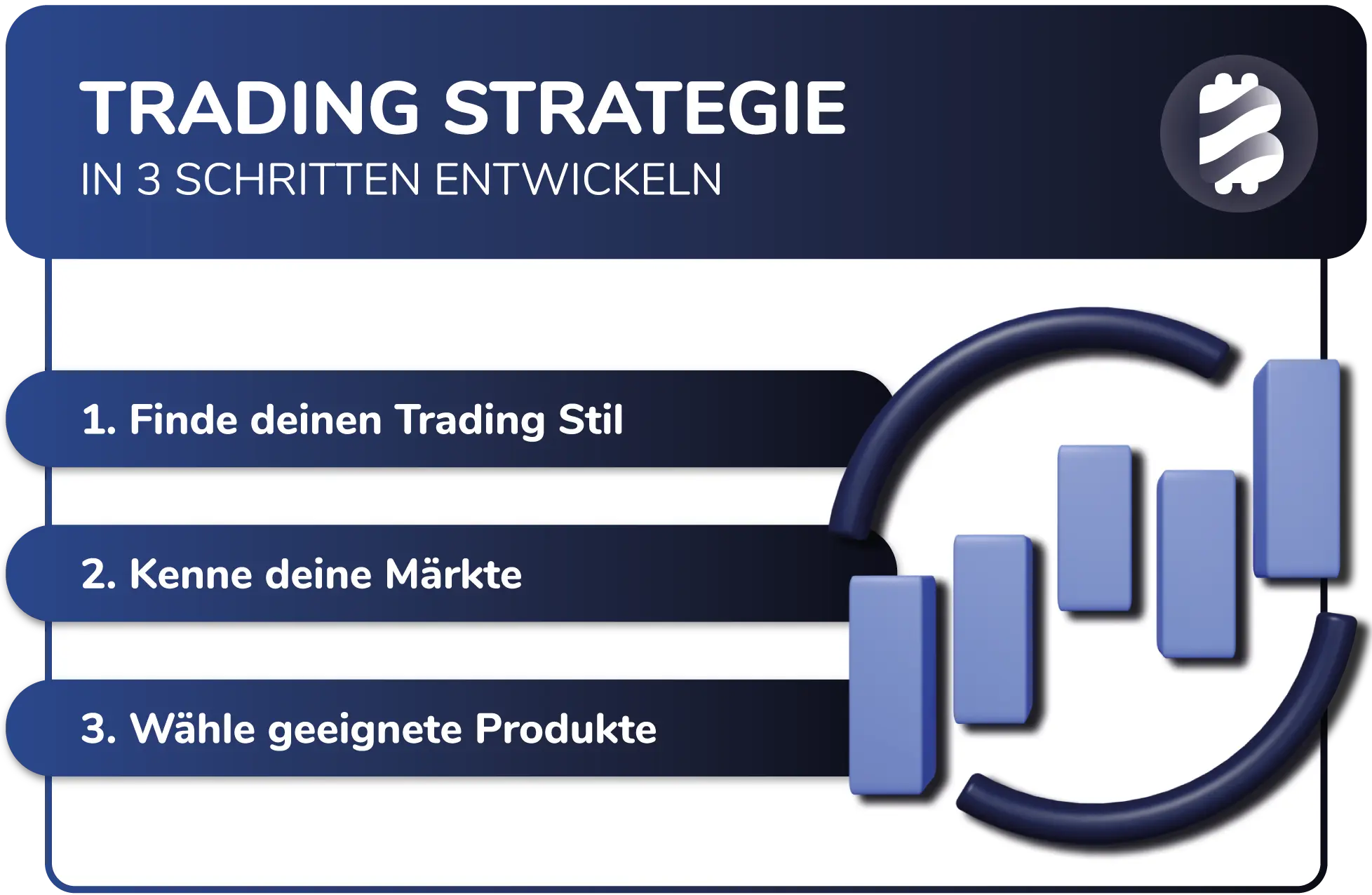 TRADING STRATEGIE
IN 3 SCHRITTEN ENTWICKELN

1. Finde deinen Trading Stil

2. Kenne deine Märkte

3. Wähle geeignete Produkte